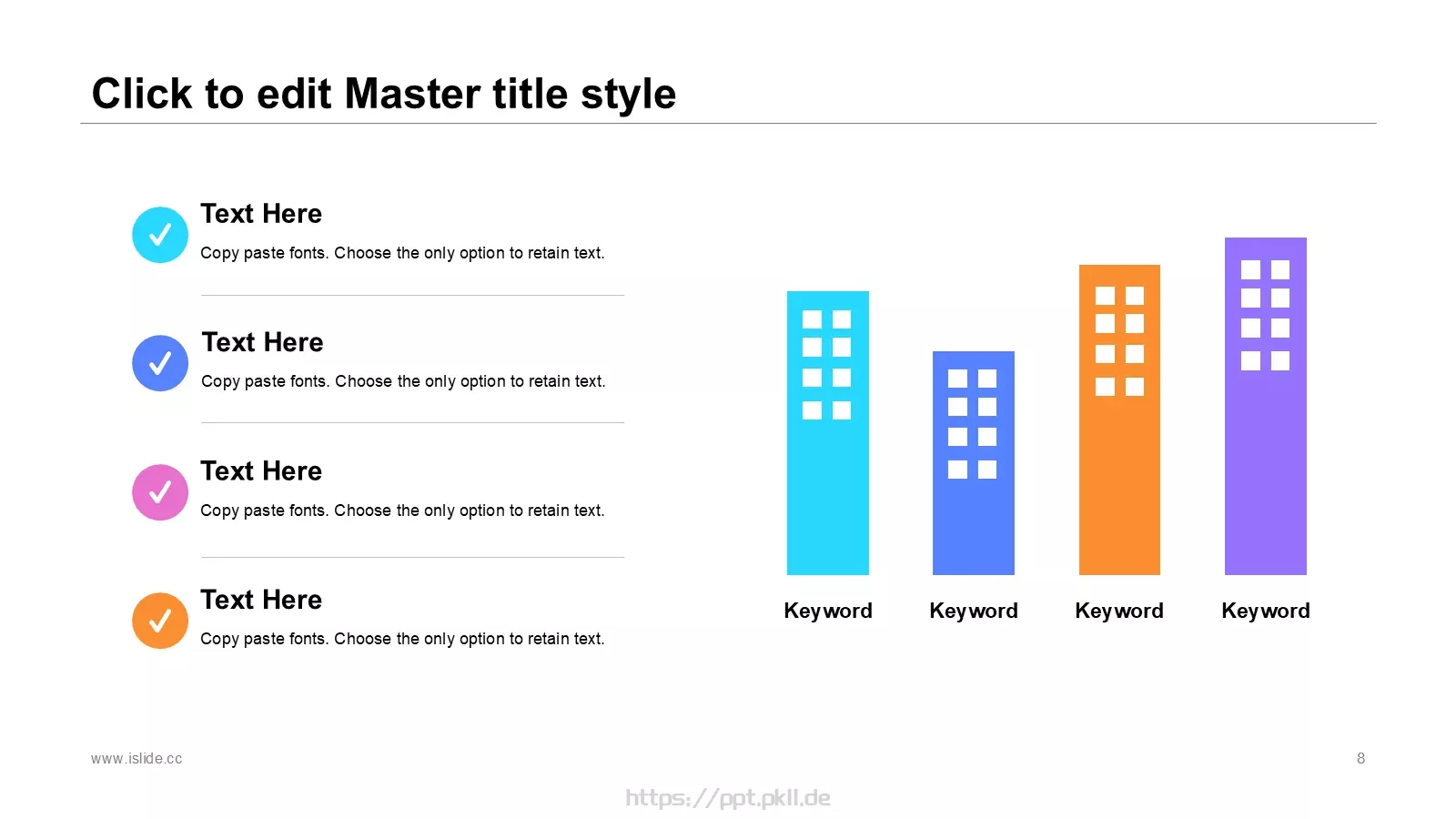 Click to edit Master title style

Text Here

Copy paste fonts. Choose the only option to retain text.

Text Here

Copy paste fonts. Choose the only option to retain text.

Text Here

Copy paste fonts. Choose the only option to retain text.

Text Here

Copy paste fonts. Choose the only option to retain text.

Keyword Keyword Keyword Keyword

www.islide.cc

8

https://ppt.pkll.de